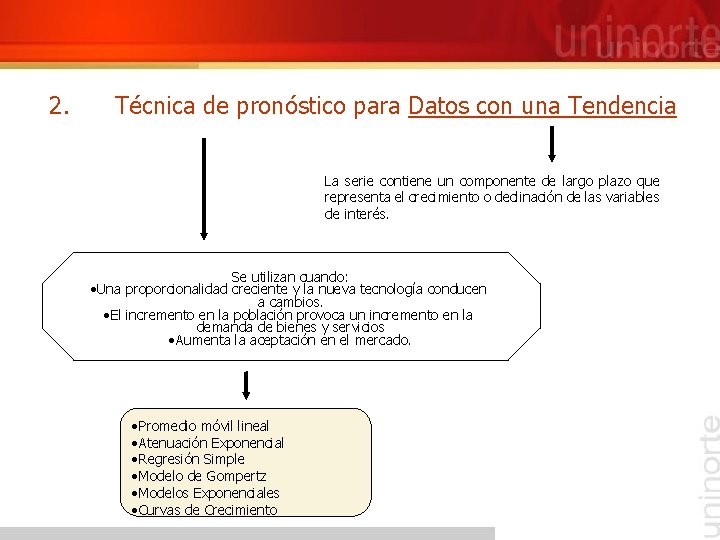 uninorte

2. Técnica de pronóstico para Datos con una Tendencia

La serie contiene un componente de largo plazo que representa el crecimiento o declinación de las variables de interés.

Se utilizan cuando:
•Una proporcionalidad creciente y la nueva tecnología conducen a cambios.
•El incremento en la población provoca un incremento en la demanda de bienes y servicios
•Aumenta la aceptación en el mercado.

•Promedio móvil lineal
•Atenuación Exponencial
•Regresión Simple
•Modelo de Gompertz
•Modelos Exponenciales
•Curvas de Crecimiento

uninorte